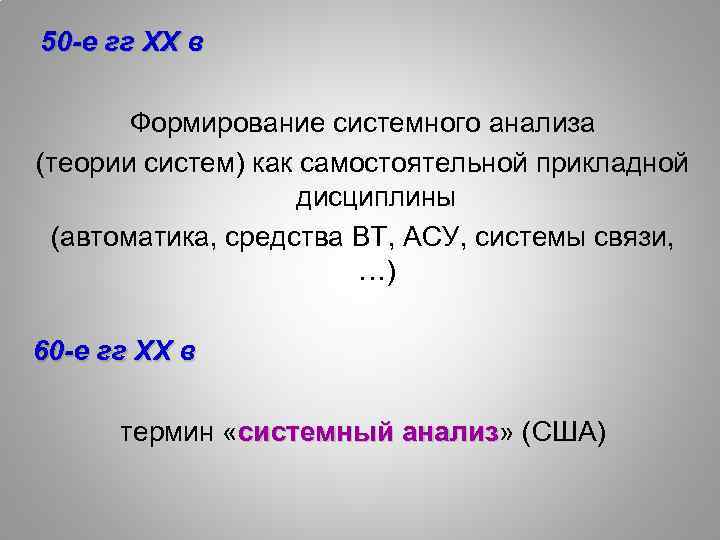 50-е гг XX в

Формирование системного анализа (теории систем) как самостоятельной прикладной дисциплины (автоматика, средства ВТ, АСУ, системы связи, ...)

60-е гг XX в

термин «системный анализ» (США)